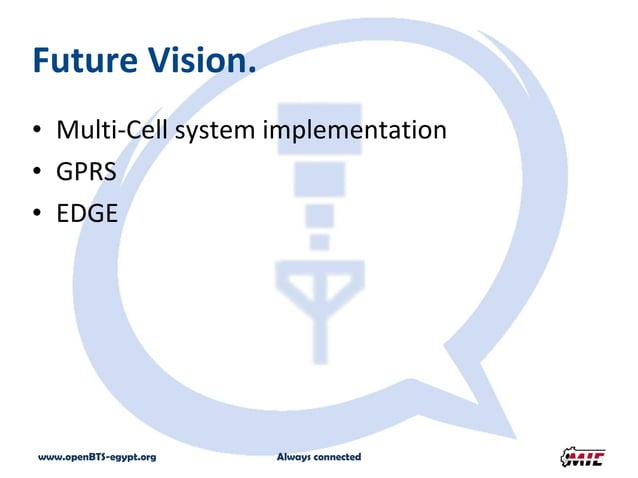 Future Vision.

• Multi-Cell system implementation
• GPRS
• EDGE

www.openBTS-egypt.org

Always connected

MIE